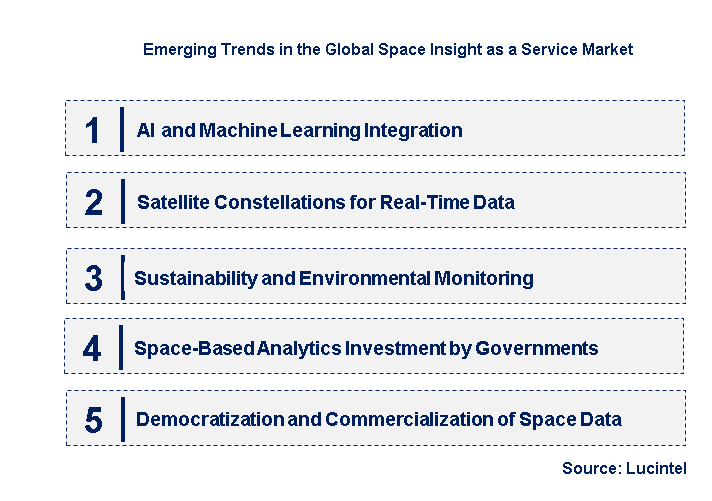 Emerging Trends in the Global Space Insight as a Service Market

1 AI and Machine Learning Integration

2 Satellite Constellations for Real-Time Data

3 Sustainability and Environmental Monitoring

4 Space-Based Analytics Investment by Governments

5 Democratization and Commercialization of Space Data

Source: Lucintel